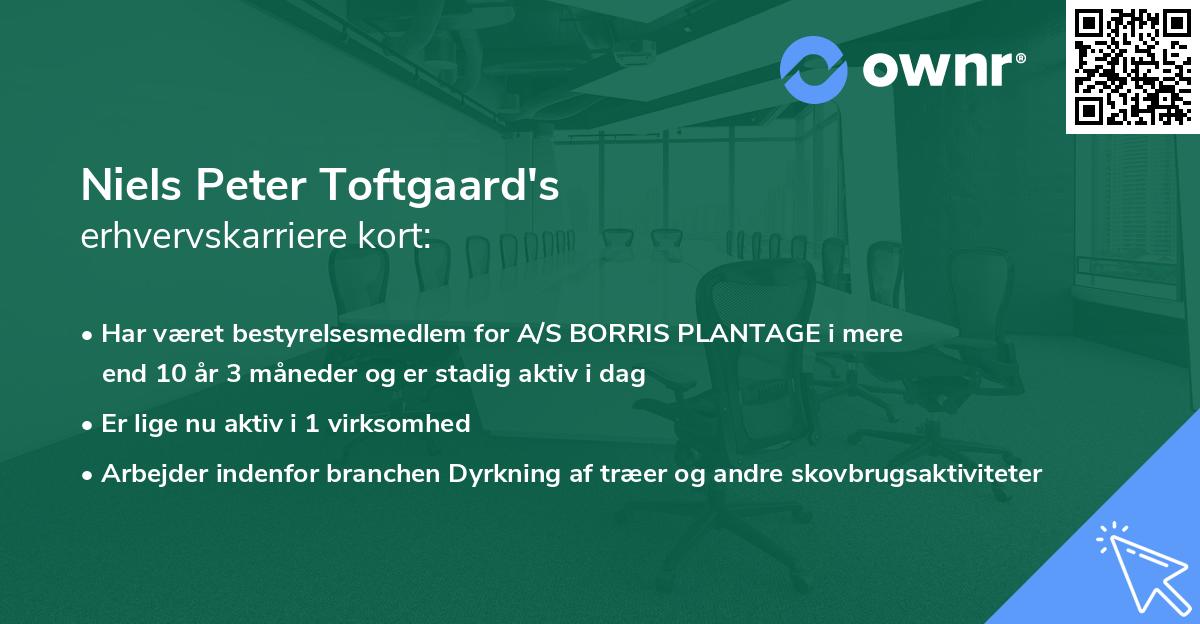 ownr®

Niels Peter Toftgaard's
erhvervskarriere kort:

• Har været bestyrelsesmedlem for A/S BORRIS PLANTAGE i mere end 10 år 3 måneder og er stadig aktiv i dag

• Er lige nu aktiv i 1 virksomhed

• Arbejder indenfor branchen Dyrkning af træer og andre skovbrugsaktiviteter